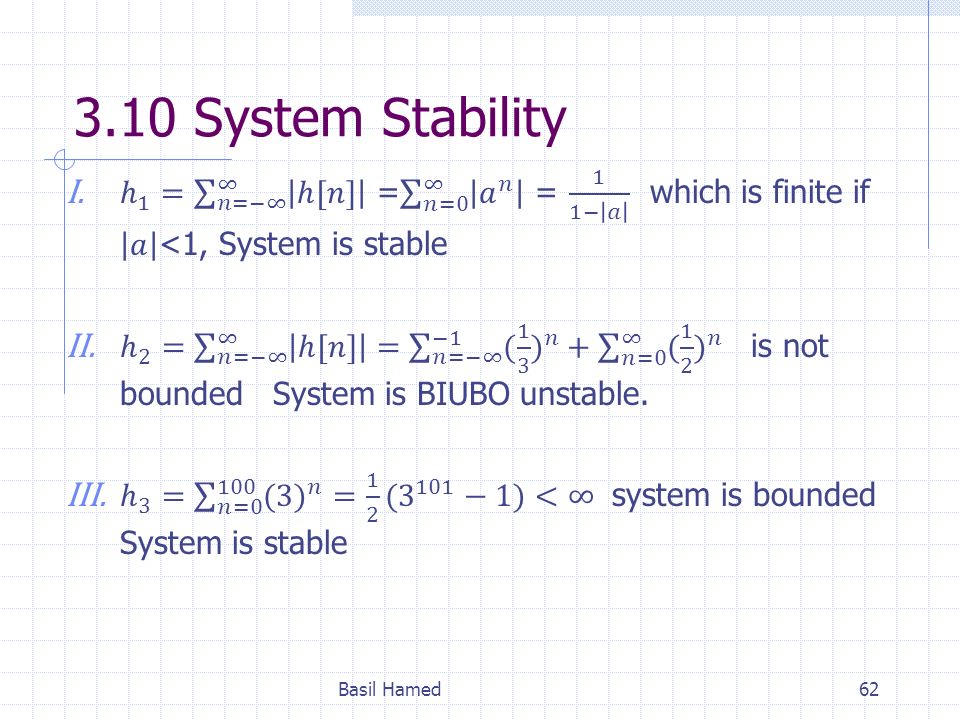 3.10 System Stability

I. $h_1 = \sum_{n=-\infty}^{\infty} |h[n]| = \sum_{n=0}^{\infty} |a^n| = \frac{1}{1-|a|}$ which is finite if $|a|$<1, System is stable

II. $h_2 = \sum_{n=-\infty}^{\infty} |h[n]| = \sum_{n=-\infty}^{-1} (\frac{1}{3})^n + \sum_{n=0}^{\infty} (\frac{1}{2})^n$ is not bounded System is BIUBO unstable.

III. $h_3 = \sum_{n=0}^{100} (3)^n = \frac{1}{2}(3^{101} - 1) < \infty$ system is bounded System is stable

Basil Hamed

62